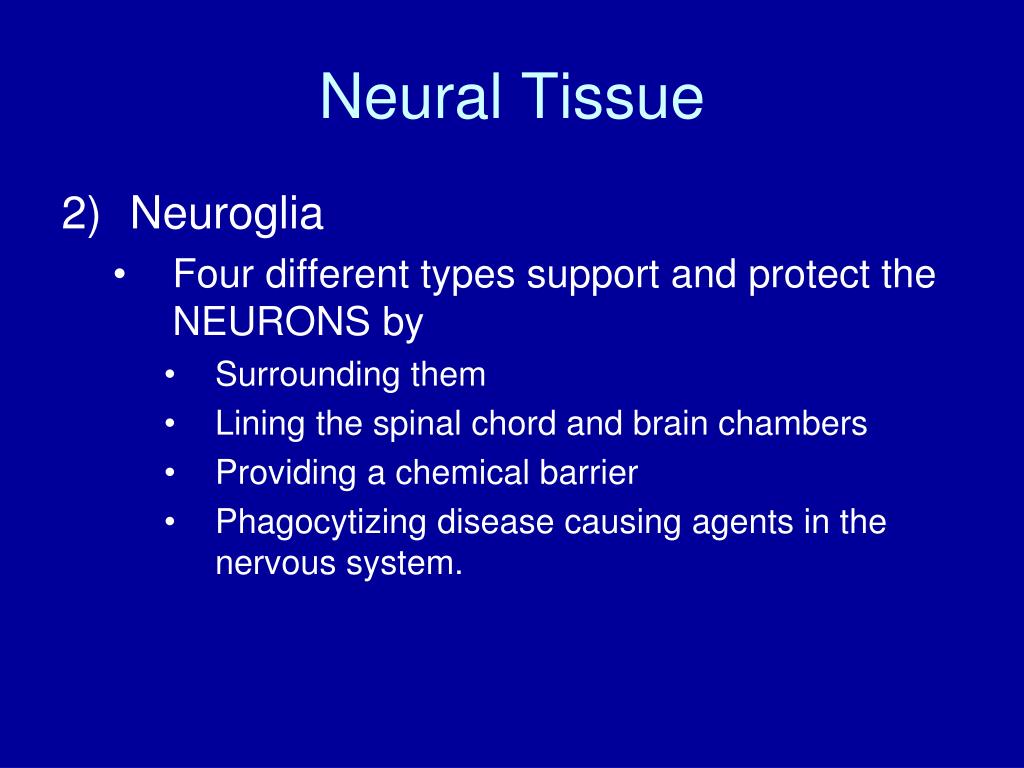 Neural Tissue

2) Neuroglia

• Four different types support and protect the NEURONS by

• Surrounding them

• Lining the spinal chord and brain chambers

• Providing a chemical barrier

• Phagocytizing disease causing agents in the nervous system.